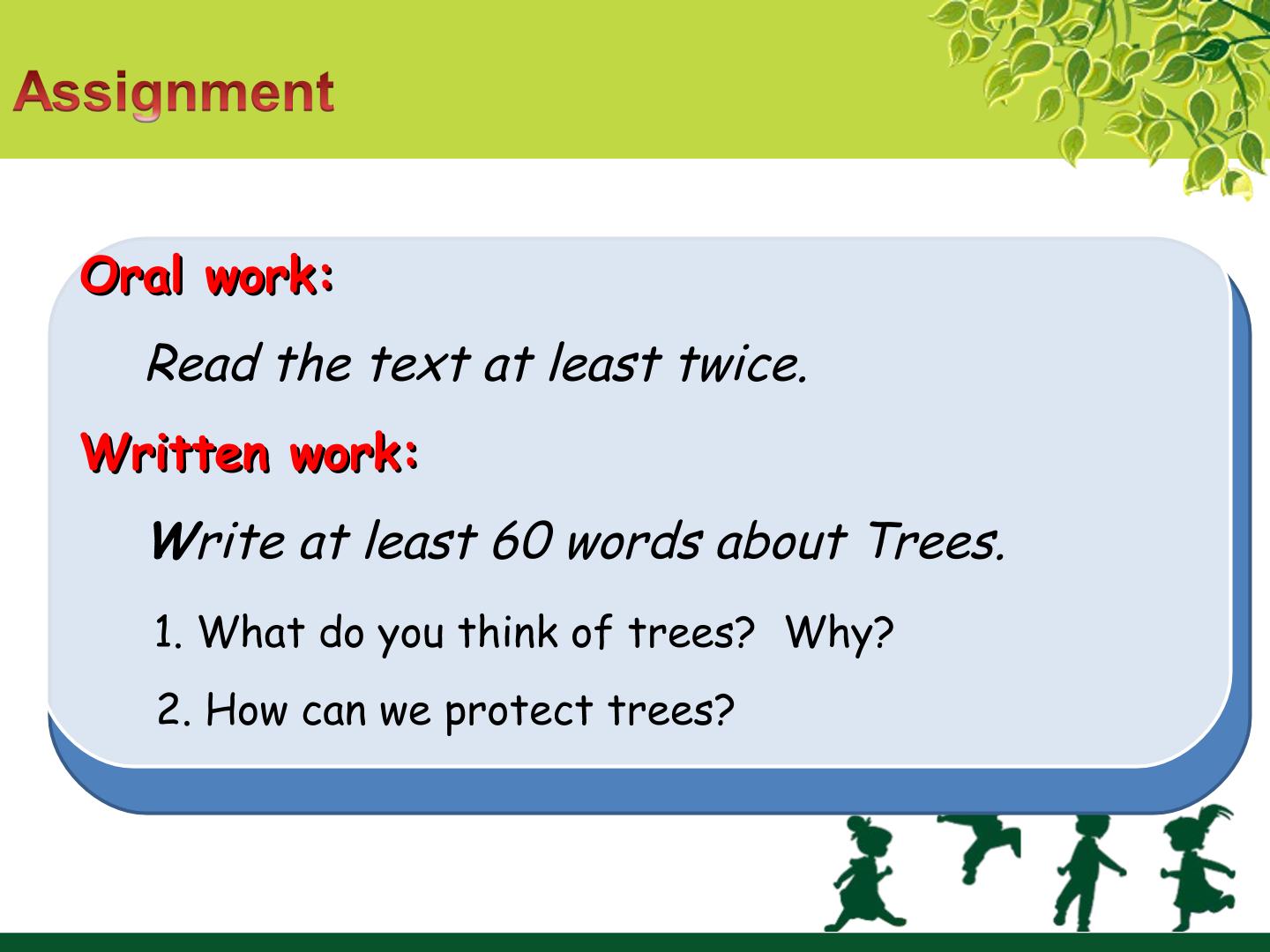 Assignment

Oral work:

Read the text at least twice.

Written work:

Write at least 60 words about Trees.

1. What do you think of trees? Why?

2. How can we protect trees?